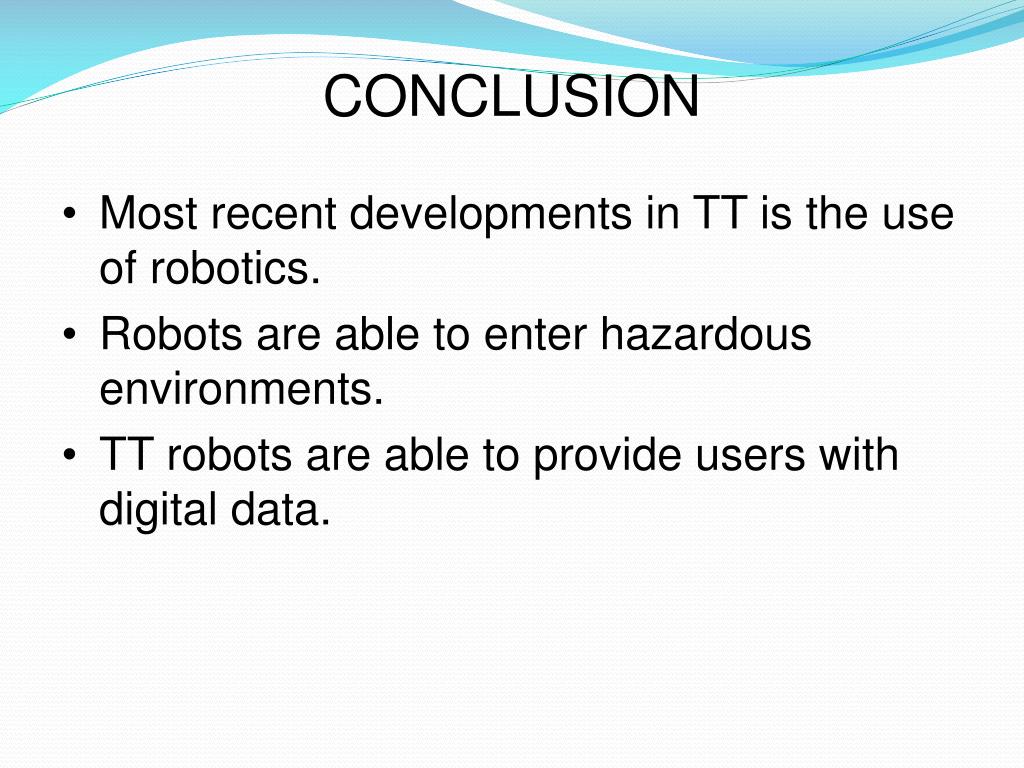 CONCLUSION

• Most recent developments in TT is the use of robotics.
• Robots are able to enter hazardous environments.
• TT robots are able to provide users with digital data.